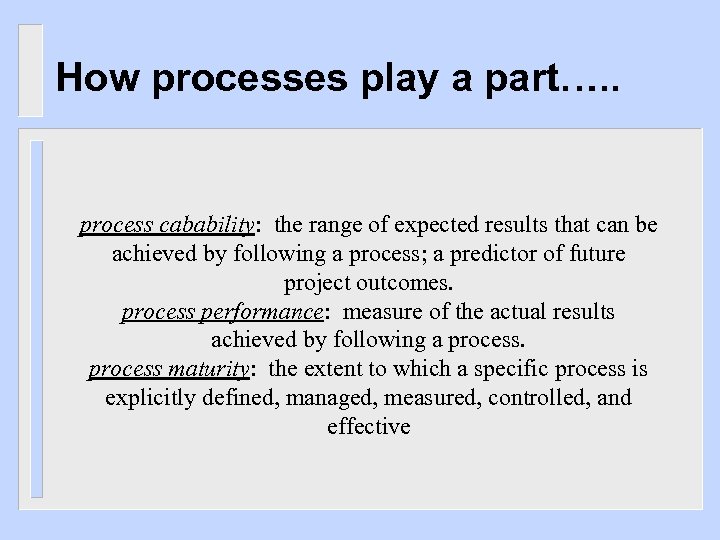 How processes play a part…..

process cabability: the range of expected results that can be achieved by following a process; a predictor of future project outcomes.
process performance: measure of the actual results achieved by following a process.
process maturity: the extent to which a specific process is explicitly defined, managed, measured, controlled, and effective